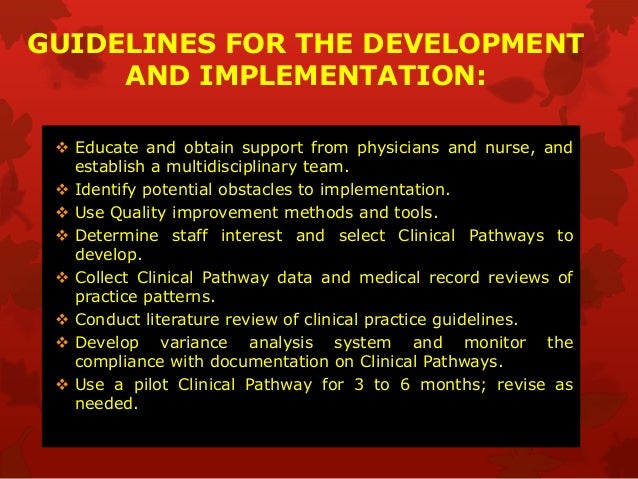 GUIDELINES FOR THE DEVELOPMENT AND IMPLEMENTATION:

❖ Educate and obtain support from physicians and nurse, and establish a multidisciplinary team.
❖ Identify potential obstacles to implementation.
❖ Use Quality improvement methods and tools.
❖ Determine staff interest and select Clinical Pathways to develop.
❖ Collect Clinical Pathway data and medical record reviews of practice patterns.
❖ Conduct literature review of clinical practice guidelines.
❖ Develop variance analysis system and monitor the compliance with documentation on Clinical Pathways.
❖ Use a pilot Clinical Pathway for 3 to 6 months; revise as needed.